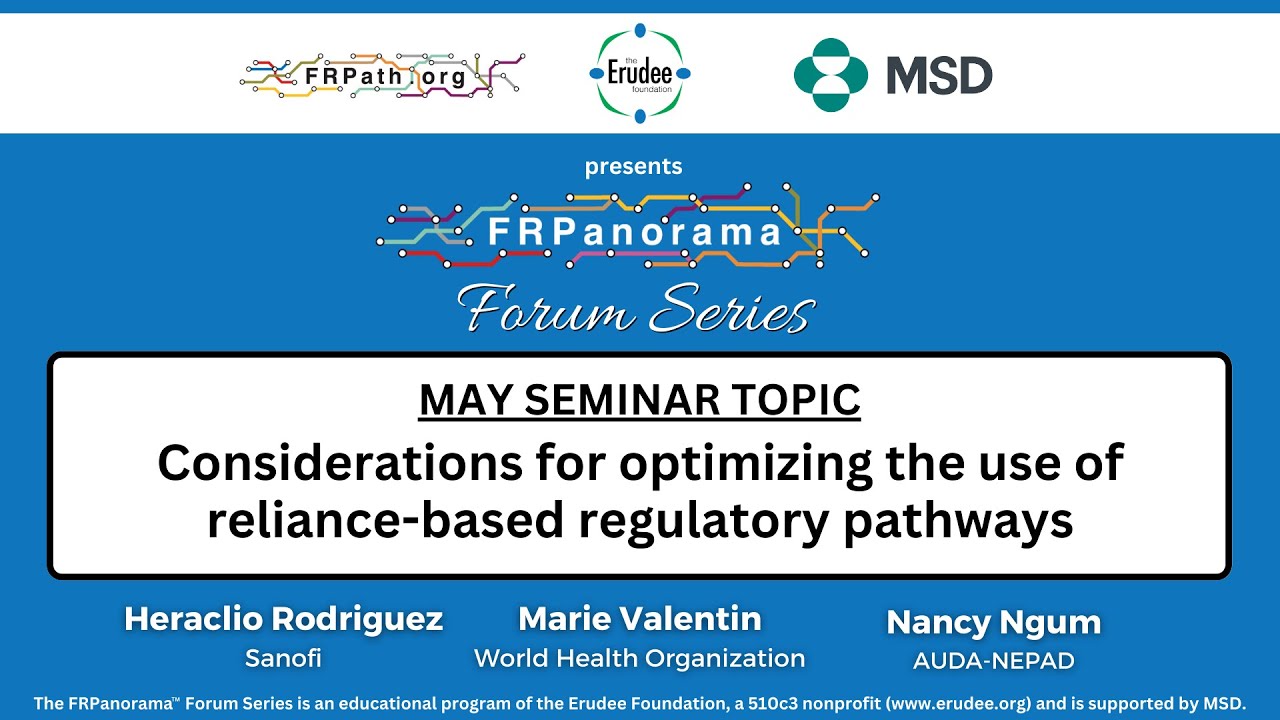 FRPath.org

the Erudee foundation

MSD

presents

FRPanorama

Forum Series

MAY SEMINAR TOPIC

Considerations for optimizing the use of reliance-based regulatory pathways

Heraclio Rodriguez
Sanofi

Marie Valentin
World Health Organization

Nancy Ngum
AUDA-NEPAD

The FRPanorama™ Forum Series is an educational program of the Erudee Foundation, a 510c3 nonprofit (www.erudee.org) and is supported by MSD.